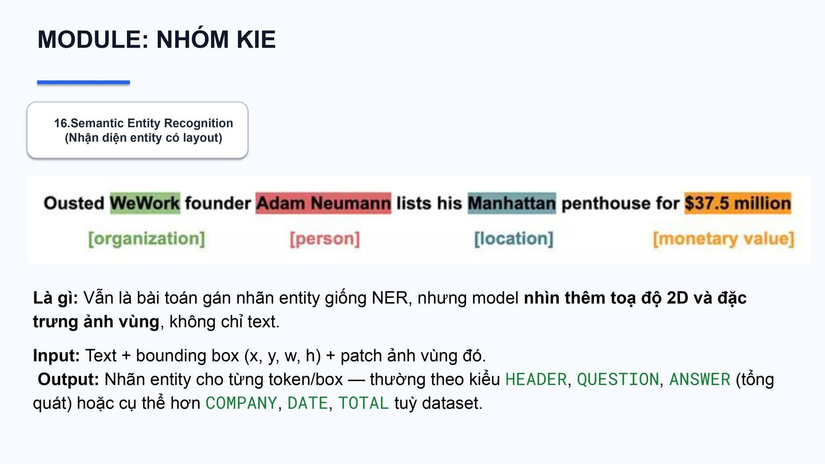 MODULE: NHÓM KIE

16.Semantic Entity Recognition
(Nhận diện entity có layout)

Ousted WeWork founder Adam Neumann lists his Manhattan penthouse for $37.5 million

[organization] [person] [location] [monetary value]

Là gì: Vẫn là bài toán gán nhãn entity giống NER, nhưng model nhìn thêm toạ độ 2D và đặc trưng ảnh vùng, không chỉ text.

Input: Text + bounding box (x, y, w, h) + patch ảnh vùng đó.
Output: Nhãn entity cho từng token/box — thường theo kiểu HEADER, QUESTION, ANSWER (tổng quát) hoặc cụ thể hơn COMPANY, DATE, TOTAL tuỳ dataset.